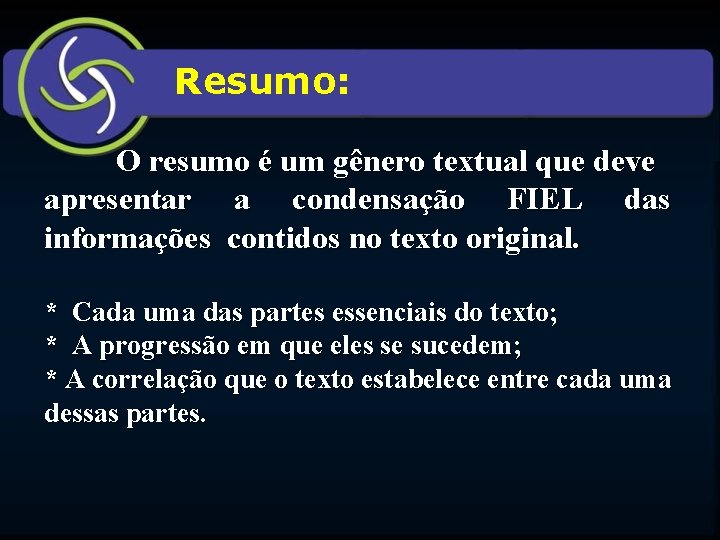 Resumo:

O resumo é um gênero textual que deve apresentar a condensação FIEL das informações contidos no texto original.

* Cada uma das partes essenciais do texto;
* A progressão em que eles se sucedem;
* A correlação que o texto estabelece entre cada uma dessas partes.